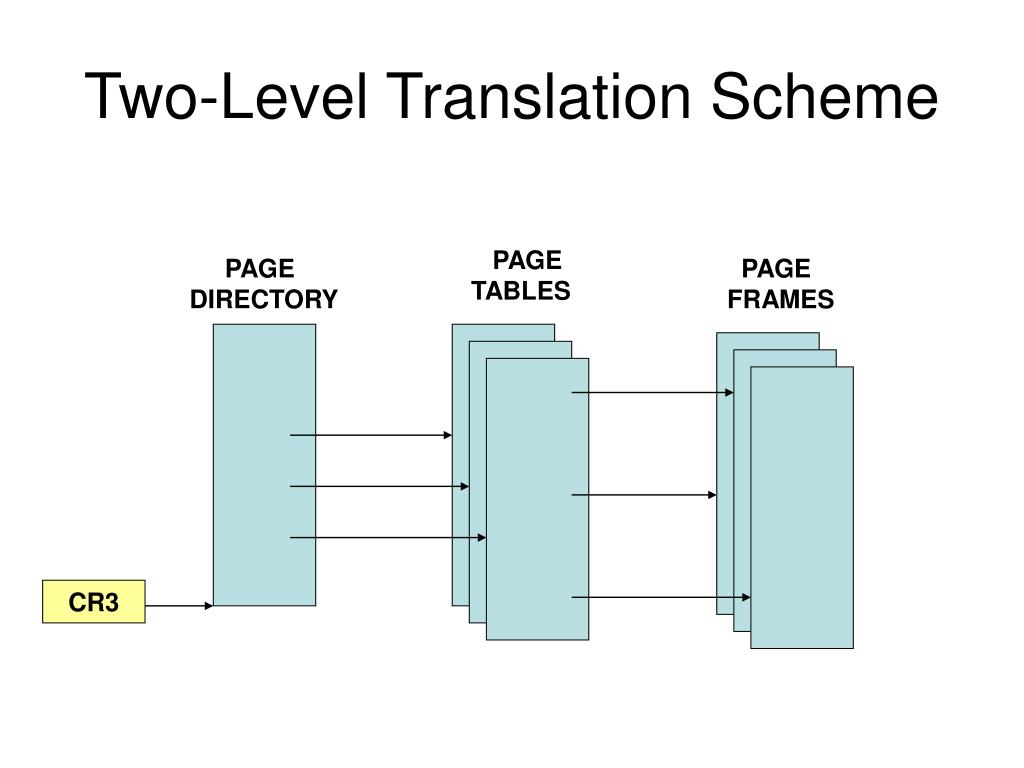 Two-Level Translation Scheme

PAGE DIRECTORY

PAGE TABLES

PAGE FRAMES

CR3